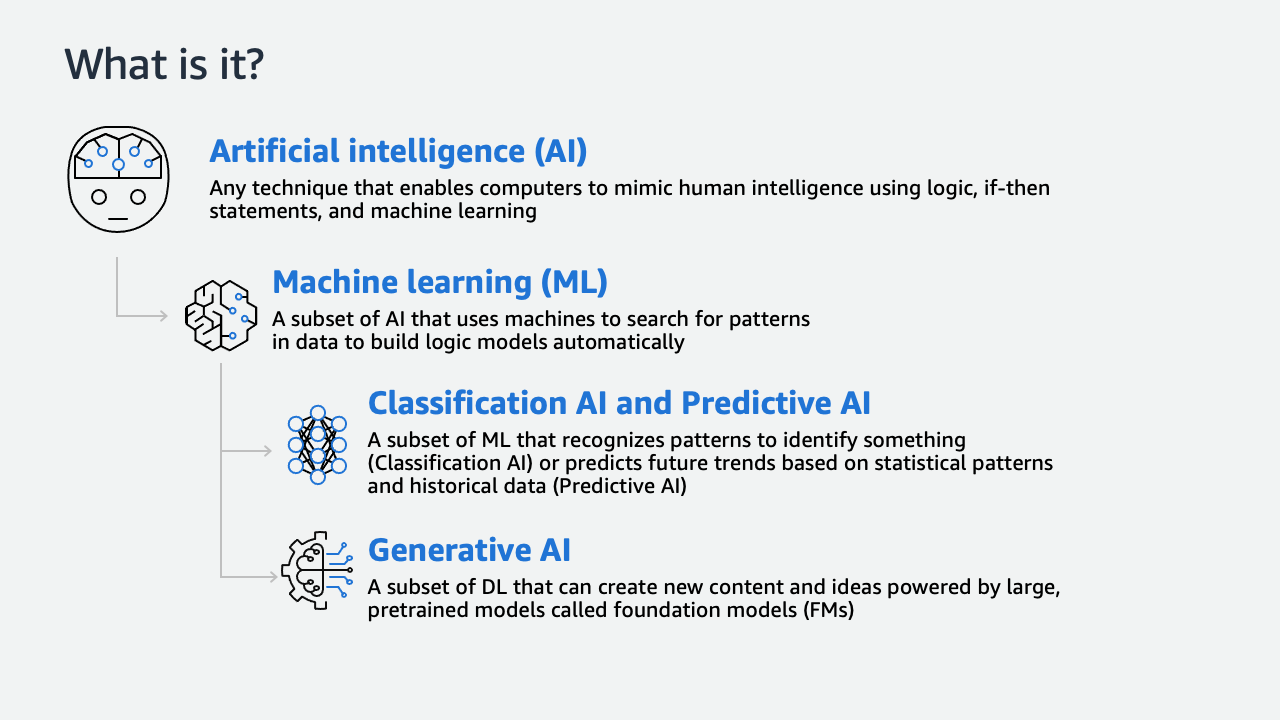 What is it?

Artificial intelligence (AI)

Any technique that enables computers to mimic human intelligence using logic, if-then statements, and machine learning

Machine learning (ML)

A subset of AI that uses machines to search for patterns in data to build logic models automatically

Classification AI and Predictive AI

A subset of ML that recognizes patterns to identify something (Classification AI) or predicts future trends based on statistical patterns and historical data (Predictive AI)

Generative AI

A subset of DL that can create new content and ideas powered by large, pretrained models called foundation models (FMs)